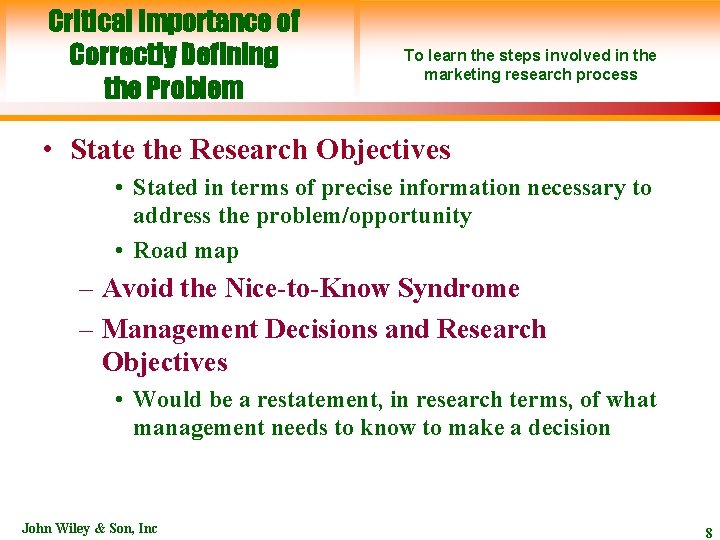 Critical Importance of Correctly Defining the Problem

To learn the steps involved in the marketing research process

• State the Research Objectives
  • Stated in terms of precise information necessary to address the problem/opportunity
  • Road map
– Avoid the Nice-to-Know Syndrome
– Management Decisions and Research Objectives
  • Would be a restatement, in research terms, of what management needs to know to make a decision

John Wiley & Son, Inc

8